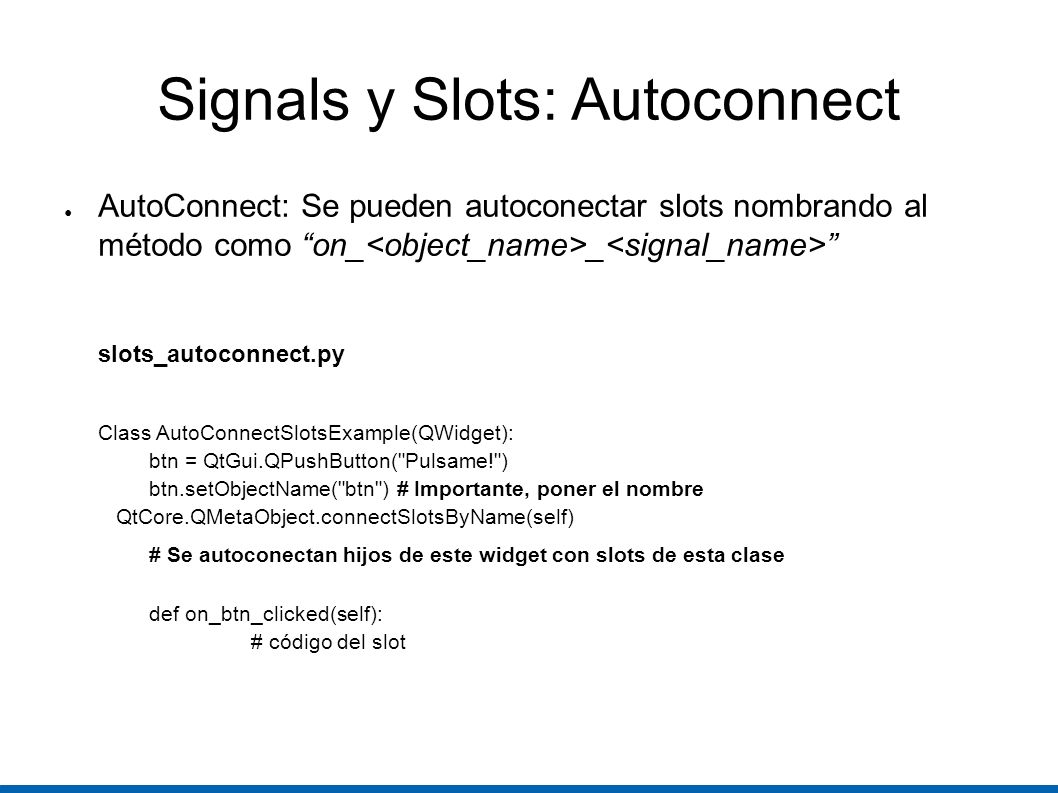 Signals y Slots: Autoconnect

● AutoConnect: Se pueden autoconectar slots nombrando al método como “on_<object_name>_<signal_name>”

slots_autoconnect.py

Class AutoConnectSlotsExample(QWidget):
btn = QtGui.QPushButton("Pulsame!")
btn.setObjectName("btn") # Importante, poner el nombre
QtCore.QMetaObject.connectSlotsByName(self)
# Se autoconectan hijos de este widget con slots de esta clase

def on_btn_clicked(self):
# código del slot